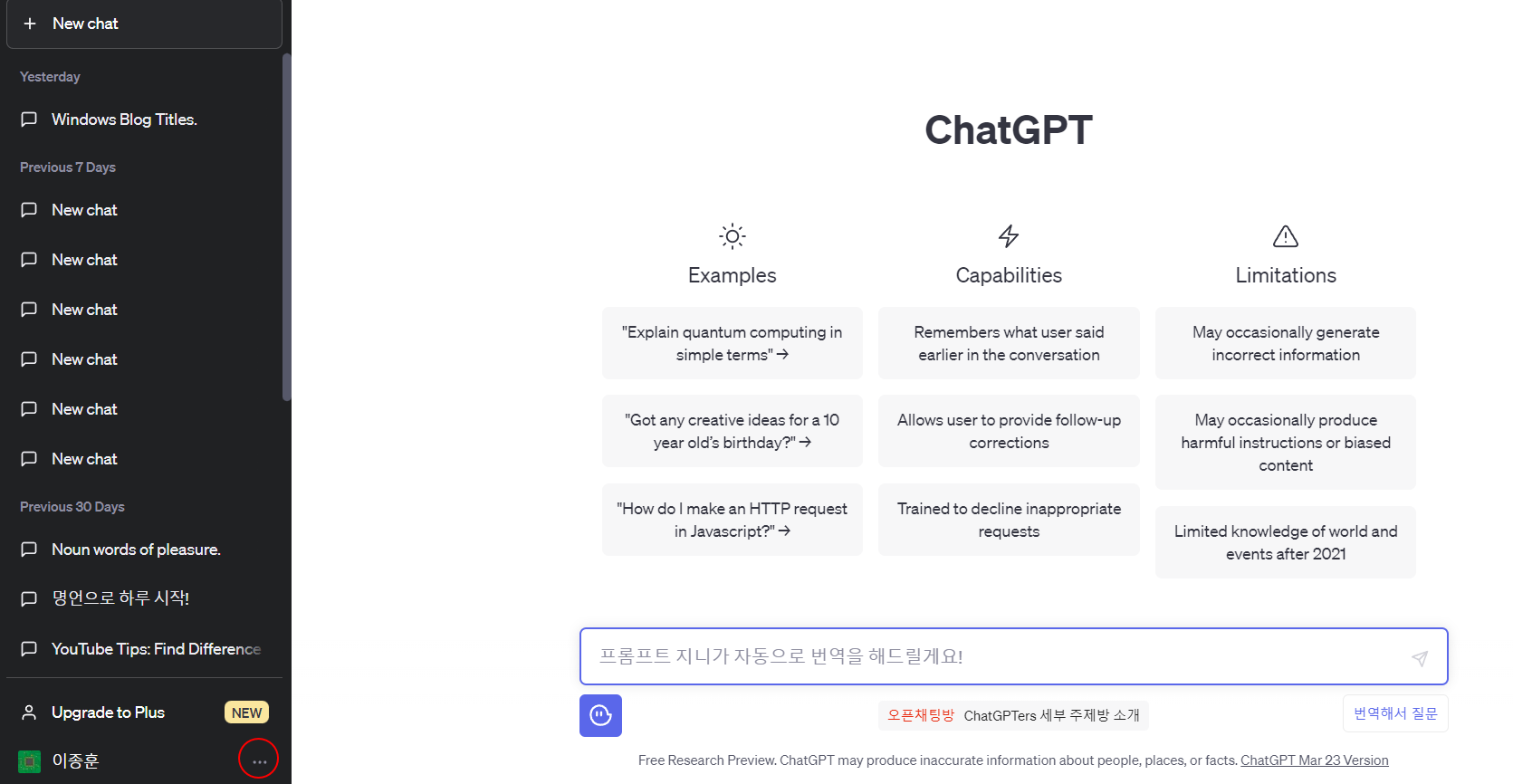 + New chat

Yesterday

Windows Blog Titles.

Previous 7 Days

New chat

New chat

New chat

New chat

New chat

New chat

Previous 30 Days

Noun words of pleasure.

명언으로 하루 시작!

YouTube Tips: Find Difference

Upgrade to Plus NEW

이종훈 ...

ChatGPT

Examples

"Explain quantum computing in simple terms" →

"Got any creative ideas for a 10 year old's birthday?" →

"How do I make an HTTP request in Javascript?" →

Capabilities

Remembers what user said earlier in the conversation

Allows user to provide follow-up corrections

Trained to decline inappropriate requests

Limitations

May occasionally generate incorrect information

May occasionally produce harmful instructions or biased content

Limited knowledge of world and events after 2021

프롬프트 지니가 자동으로 번역을 해드릴게요!

오픈채팅방 ChatGPTers 세부 주제방 소개

번역해서 질문

Free Research Preview. ChatGPT may produce inaccurate information about people, places, or facts. ChatGPT Mar 23 Version